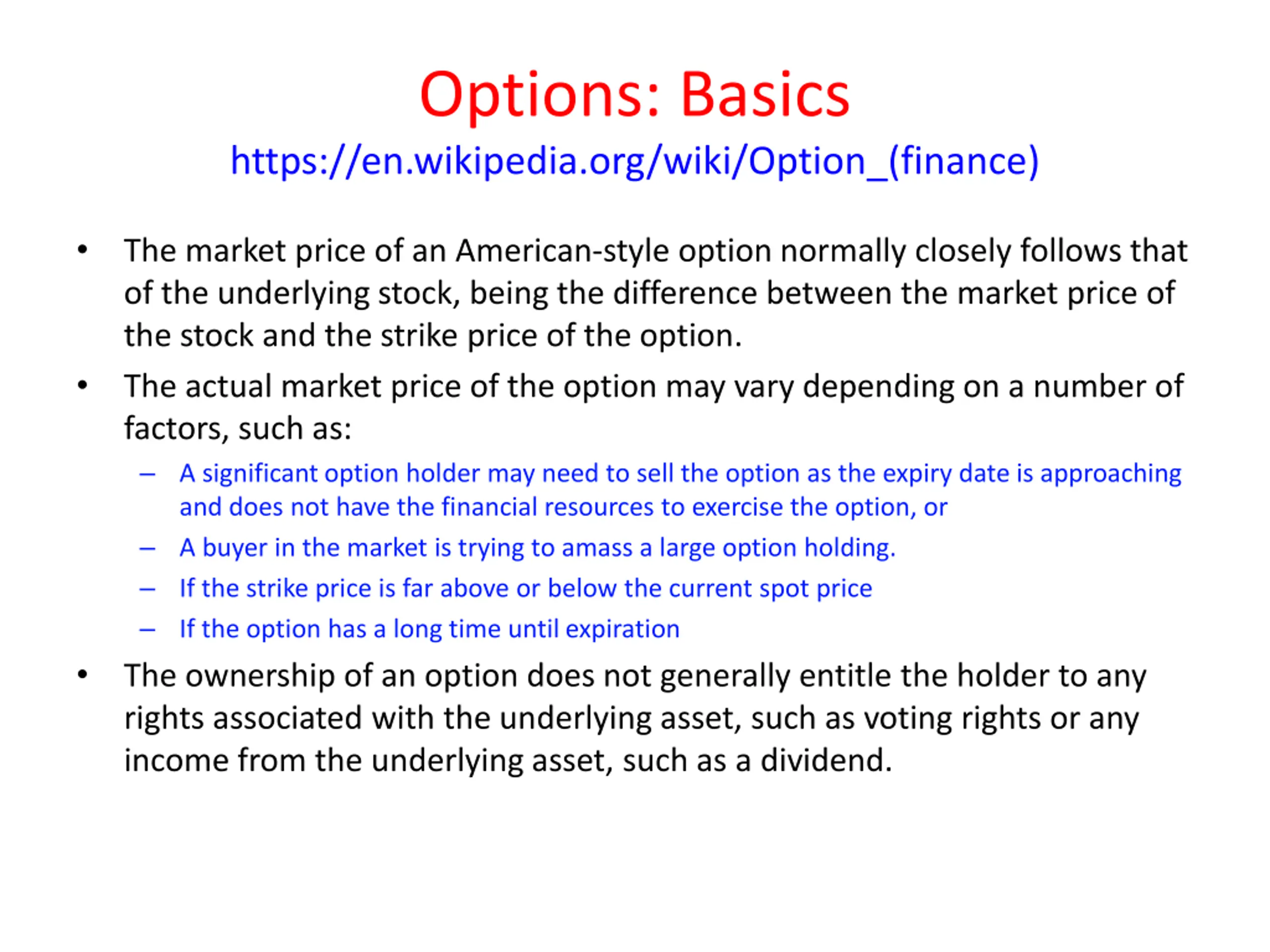 Options: Basics

https://en.wikipedia.org/wiki/Option_(finance)

• The market price of an American-style option normally closely follows that of the underlying stock, being the difference between the market price of the stock and the strike price of the option.

• The actual market price of the option may vary depending on a number of factors, such as:

– A significant option holder may need to sell the option as the expiry date is approaching and does not have the financial resources to exercise the option, or

– A buyer in the market is trying to amass a large option holding.

– If the strike price is far above or below the current spot price

– If the option has a long time until expiration

• The ownership of an option does not generally entitle the holder to any rights associated with the underlying asset, such as voting rights or any income from the underlying asset, such as a dividend.